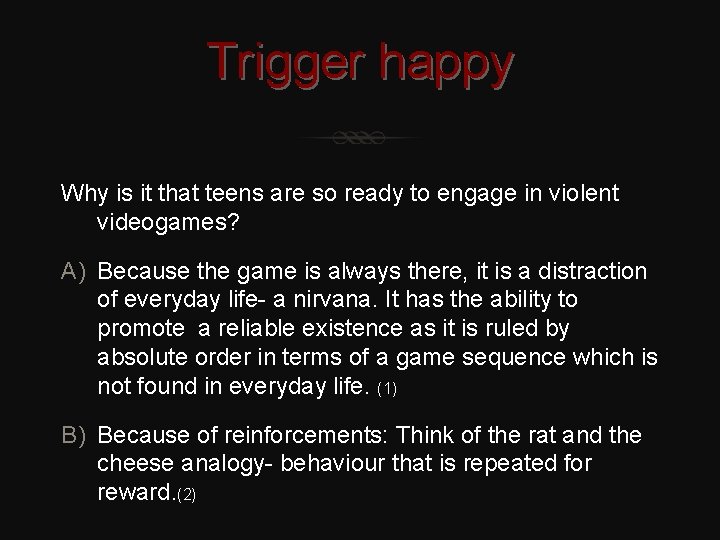 Trigger happy

Why is it that teens are so ready to engage in violent videogames?

A) Because the game is always there, it is a distraction of everyday life- a nirvana. It has the ability to promote  a reliable existence as it is ruled by absolute order in terms of a game sequence which is not found in everyday life. (1)

B) Because of reinforcements: Think of the rat and the cheese analogy- behaviour that is repeated for reward.(2)